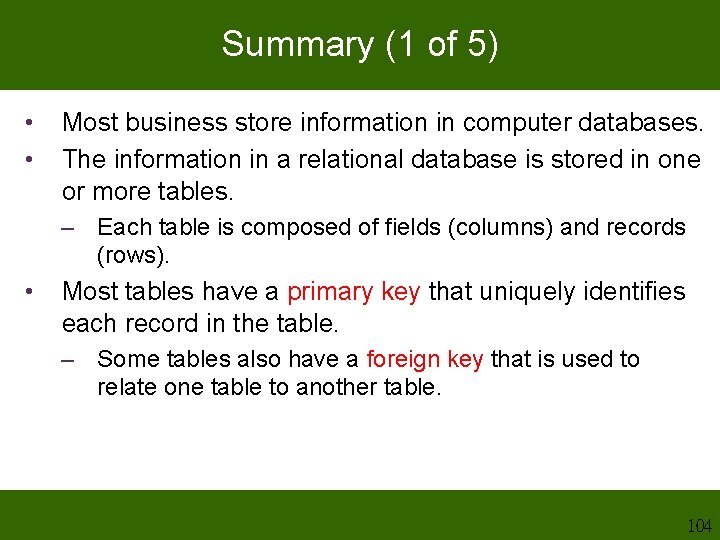 Summary (1 of 5)

• Most business store information in computer databases.

• The information in a relational database is stored in one or more tables.

– Each table is composed of fields (columns) and records (rows).

• Most tables have a primary key that uniquely identifies each record in the table.

– Some tables also have a foreign key that is used to relate one table to another table.

104